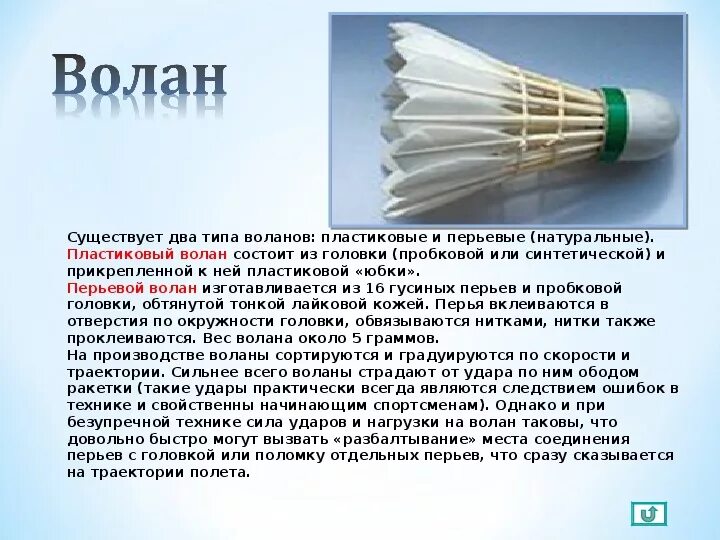 Волан

Существует два типа воланов: пластиковые и перьевые (натуральные).
Пластиковый волан состоит из головки (пробковой или синтетической) и прикрепленной к ней пластиковой «юбки».
Перьевой волан изготавливается из 16 гусиных перьев и пробковой головки, обтянутой тонкой лайковой кожей. Перья вклеиваются в отверстия по окружности головки, обвязываются нитками, нитки также проклеиваются. Вес волана около 5 граммов.
На производстве воланы сортируются и градуируются по скорости и траектории. Сильнее всего воланы страдают от удара по ним ободом ракетки (такие удары практически всегда являются следствием ошибок в технике и свойственны начинающим спортсменам). Однако и при безупречной технике сила ударов и нагрузки на волан таковы, что довольно быстро могут вызвать «разбалтывание» места соединения перьев с головкой или поломку отдельных перьев, что сразу сказывается на траектории полета.